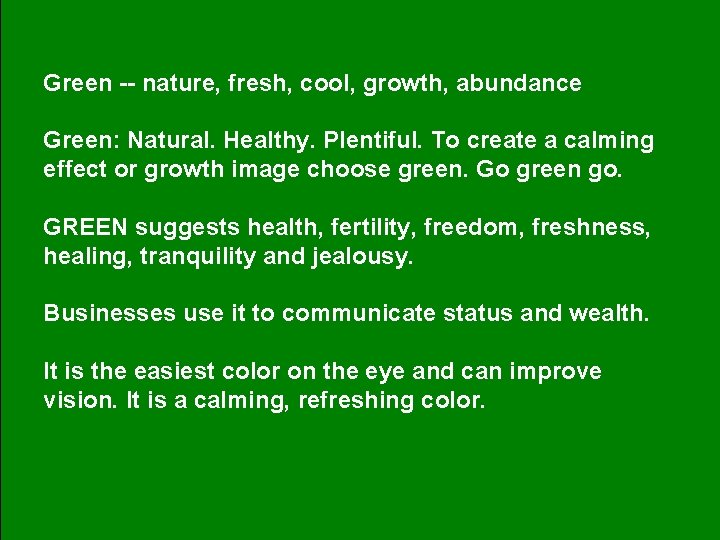 Green -- nature, fresh, cool, growth, abundance

Green: Natural. Healthy. Plentiful. To create a calming effect or growth image choose green. Go green go.

GREEN suggests health, fertility, freedom, freshness, healing, tranquility and jealousy.

Businesses use it to communicate status and wealth.

It is the easiest color on the eye and can improve vision. It is a calming, refreshing color.